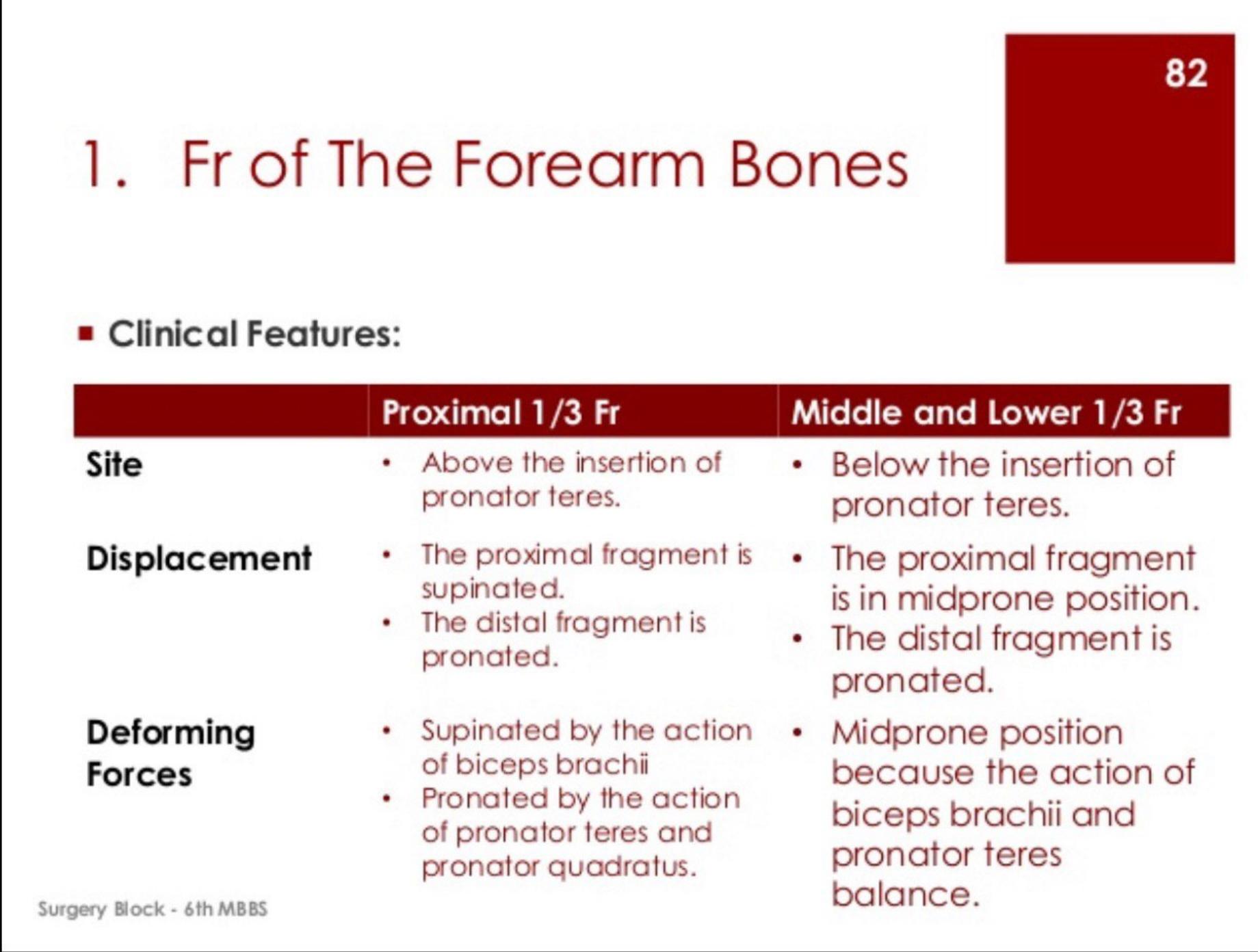 82

1. Fr of The Forearm Bones

▪ Clinical Features:

| | Proximal 1/3 Fr | Middle and Lower 1/3 Fr |
|---|---|---|
| Site | • Above the insertion of pronator teres. | • Below the insertion of pronator teres. |
| Displacement | • The proximal fragment is supinated. • The distal fragment is pronated. | • The proximal fragment is in midprone position. • The distal fragment is pronated. |
| Deforming Forces | • Supinated by the action of biceps brachii • Pronated by the action of pronator teres and pronator quadratus. | • Midprone position because the action of biceps brachii and pronator teres balance. |

Surgery Block - 6th MBBS